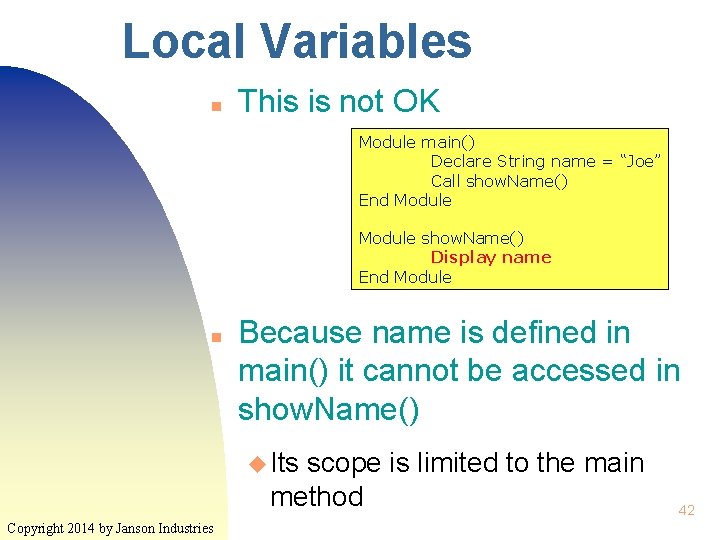 Local Variables

This is not OK

Module main()
Declare String name = “Joe”
Call showName()
End Module

Module showName()
Display name
End Module

Because name is defined in main() it cannot be accessed in showName()

Its scope is limited to the main method

42

Copyright 2014 by Janson Industries